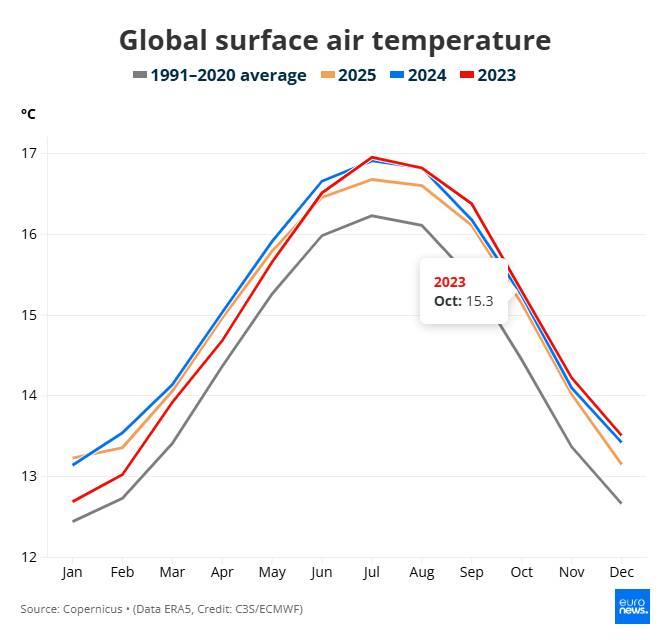 Global surface air temperature

1991–2020 average 2025 2024 2023

°C

17
16
15
14
13
12

2023
Oct: 15.3

Jan Feb Mar Apr May Jun Jul Aug Sep Oct Nov Dec

Source: Copernicus • (Data ERA5, Credit: C3S/ECMWF)

euro news.